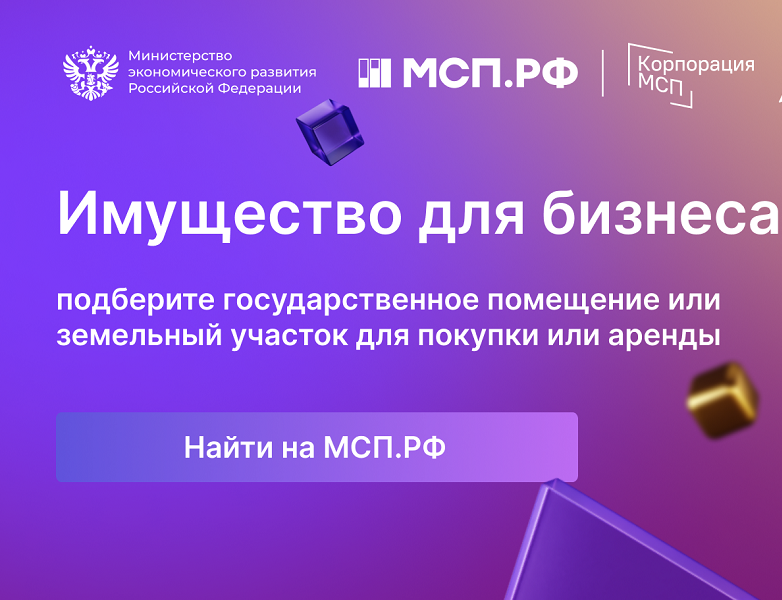 Министерство экономического развития Российской Федерации

МСП.РФ

Корпорация МСП

Имущество для бизнеса

подберите государственное помещение или земельный участок для покупки или аренды

Найти на МСП.РФ